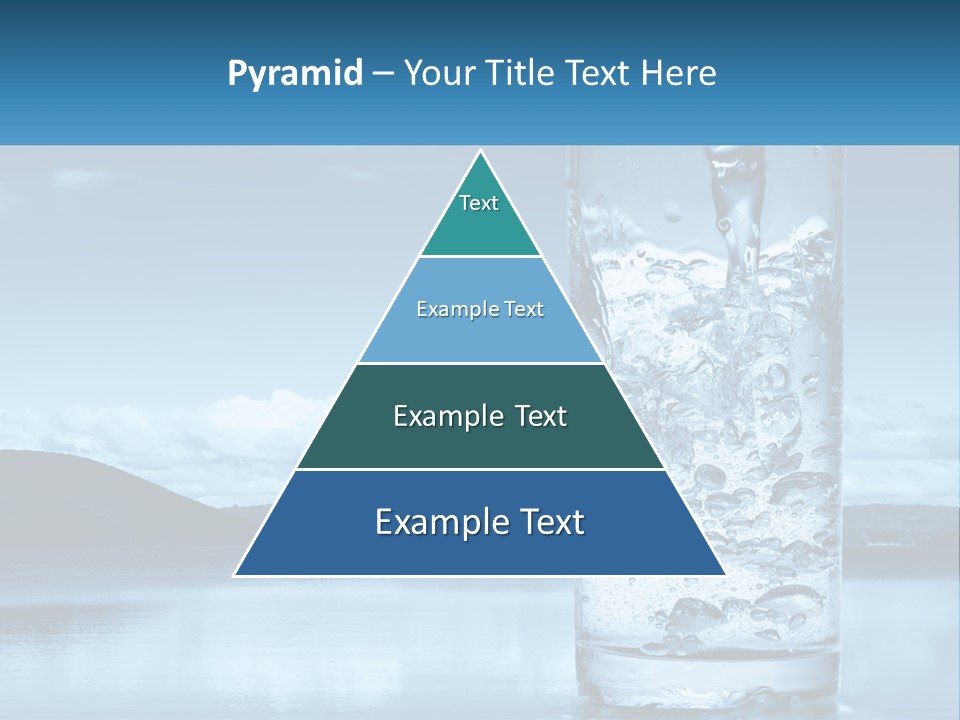 Pyramid – Your Title Text Here

Text

Example Text

Example Text

Example Text